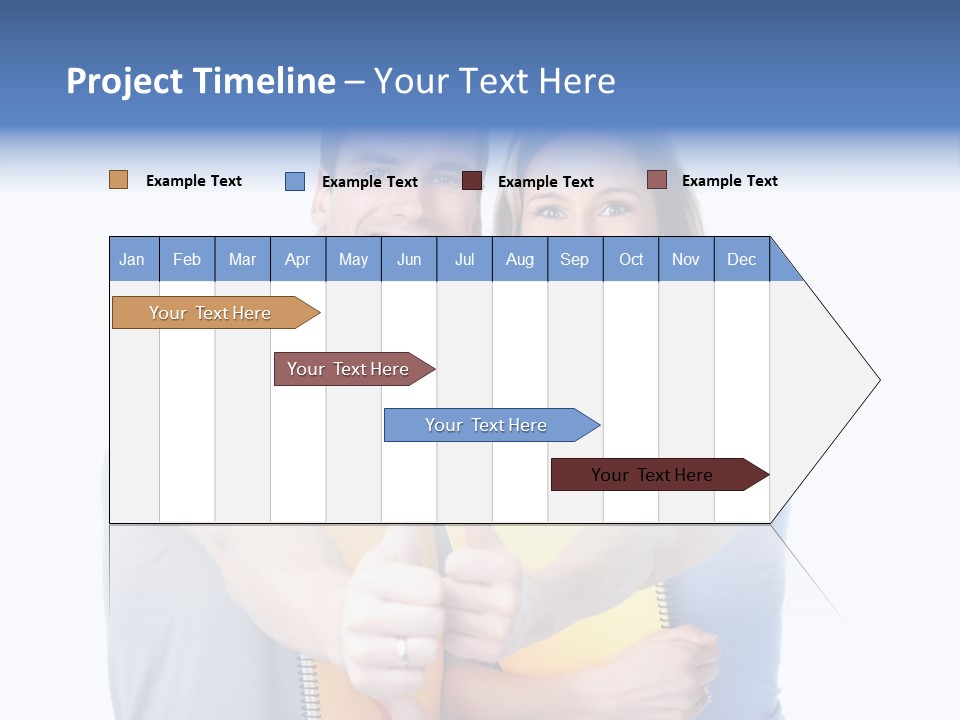 Project Timeline – Your Text Here

Example Text
Example Text
Example Text
Example Text

| Jan | Feb | Mar | Apr | May | Jun | Jul | Aug | Sep | Oct | Nov | Dec |
|---|---|---|---|---|---|---|---|---|---|---|---|

Your Text Here
Your Text Here
Your Text Here
Your Text Here